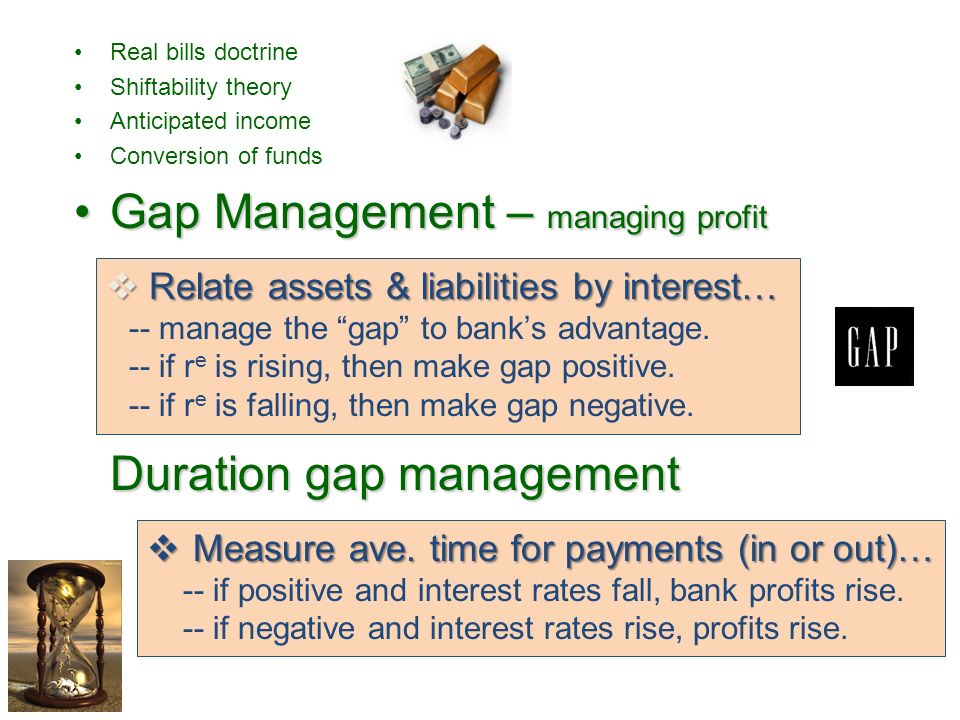 • Real bills doctrine
• Shiftability theory
• Anticipated income
• Conversion of funds

• Gap Management – managing profit

❖ Relate assets & liabilities by interest…
-- manage the “gap” to bank’s advantage.
-- if $r^e$ is rising, then make gap positive.
-- if $r^e$ is falling, then make gap negative.

GAP

Duration gap management

❖ Measure ave. time for payments (in or out)…
-- if positive and interest rates fall, bank profits rise.
-- if negative and interest rates rise, profits rise.